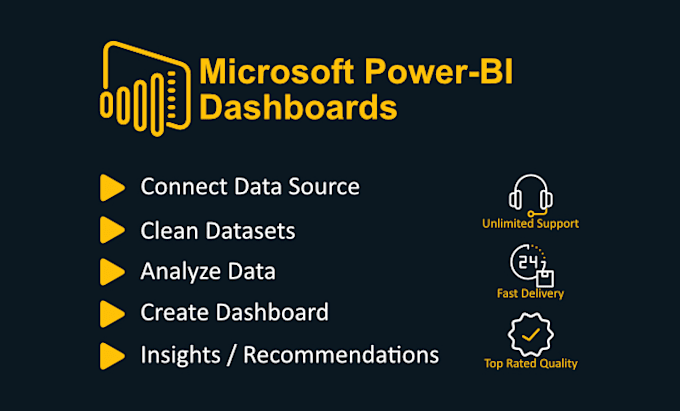 Microsoft Power-BI Dashboards

Connect Data Source

Clean Datasets

Analyze Data

Create Dashboard

Insights / Recommendations

Unlimited Support

24

Fast Delivery

Top Rated Quality